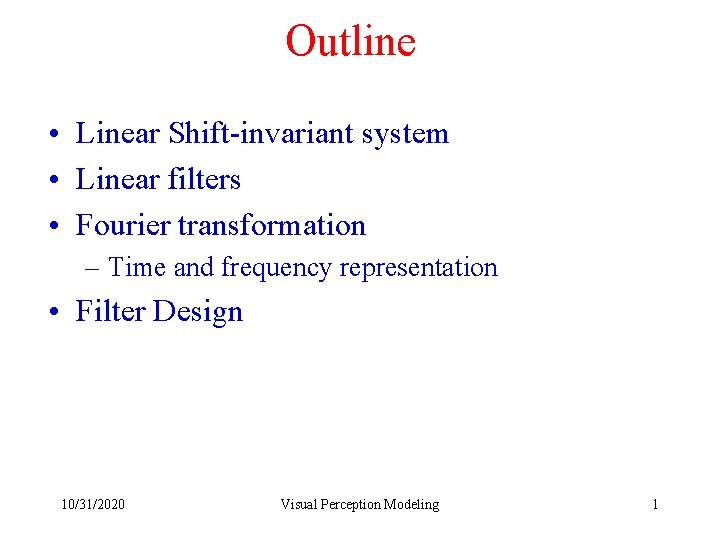 Outline

• Linear Shift-invariant system
• Linear filters
• Fourier transformation
– Time and frequency representation
• Filter Design

10/31/2020 Visual Perception Modeling 1